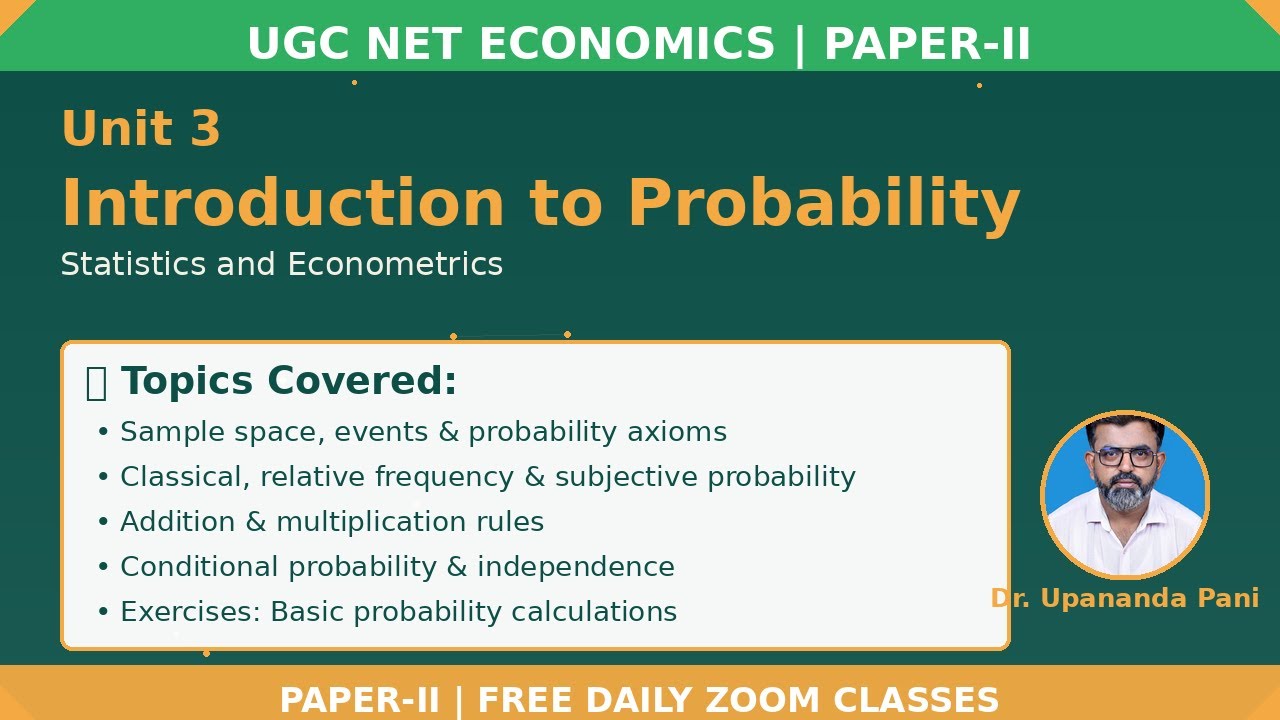 UGC NET ECONOMICS | PAPER-II

Unit 3

Introduction to Probability

Statistics and Econometrics

Topics Covered:

• Sample space, events & probability axioms
• Classical, relative frequency & subjective probability
• Addition & multiplication rules
• Conditional probability & independence
• Exercises: Basic probability calculations

Dr. Upananda Pani

PAPER-II | FREE DAILY ZOOM CLASSES